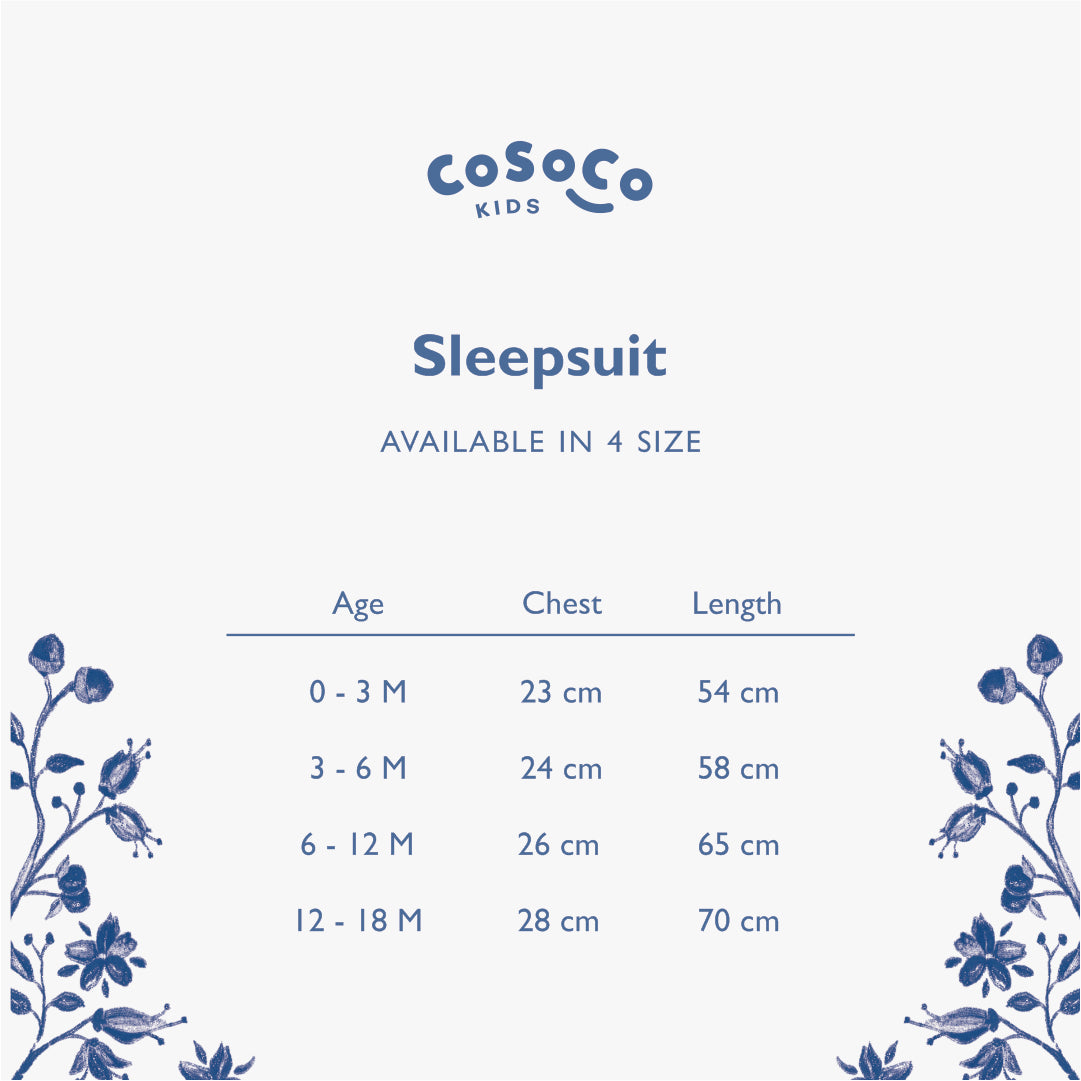 COSOCO
KIDS

Sleepsuit

AVAILABLE IN 4 SIZE

| Age | Chest | Length |
|---|---|---|
| 0 - 3 M | 23 cm | 54 cm |
| 3 - 6 M | 24 cm | 58 cm |
| 6 - 12 M | 26 cm | 65 cm |
| 12 - 18 M | 28 cm | 70 cm |